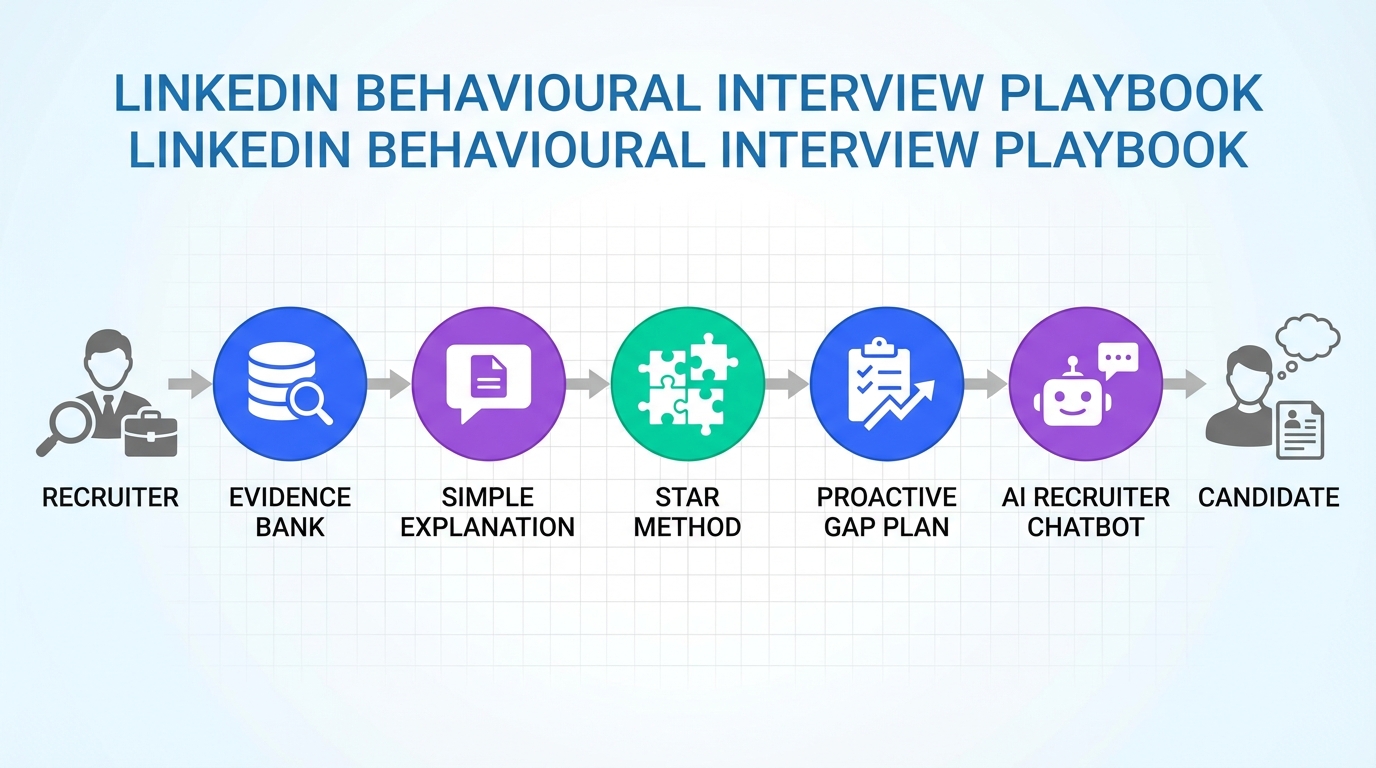 LINKEDIN BEHAVIOURAL INTERVIEW PLAYBOOK
LINKEDIN BEHAVIOURAL INTERVIEW PLAYBOOK

RECRUITER

EVIDENCE BANK

SIMPLE EXPLANATION

STAR METHOD

PROACTIVE GAP PLAN

AI RECRUITER CHATBOT

CANDIDATE